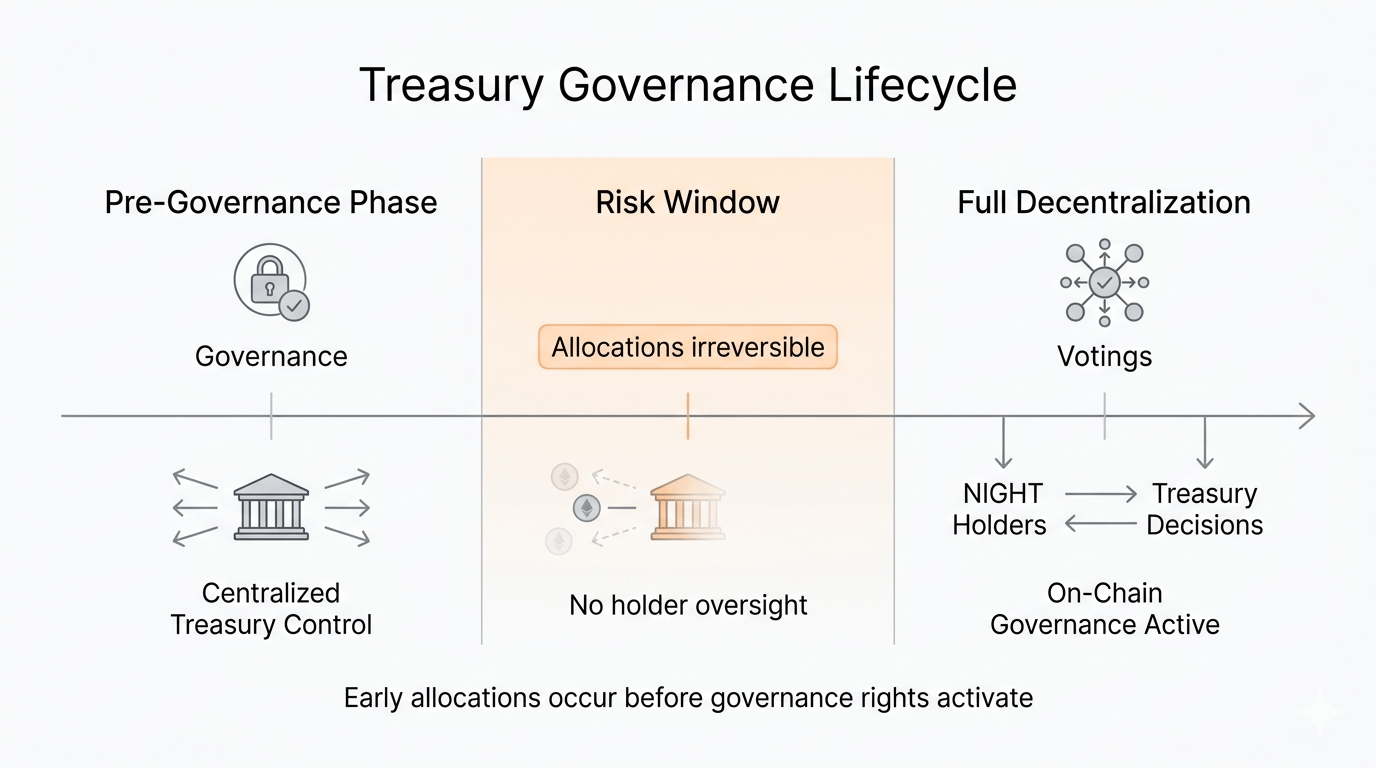 Treasury Governance Lifecycle

Pre-Governance Phase

Governance

Centralized Treasury Control

Risk Window

Allocations irreversible

No holder oversight

Full Decentralization

Votings

NIGHT Holders

Treasury Decisions

On-Chain Governance Active

Early allocations occur before governance rights activate